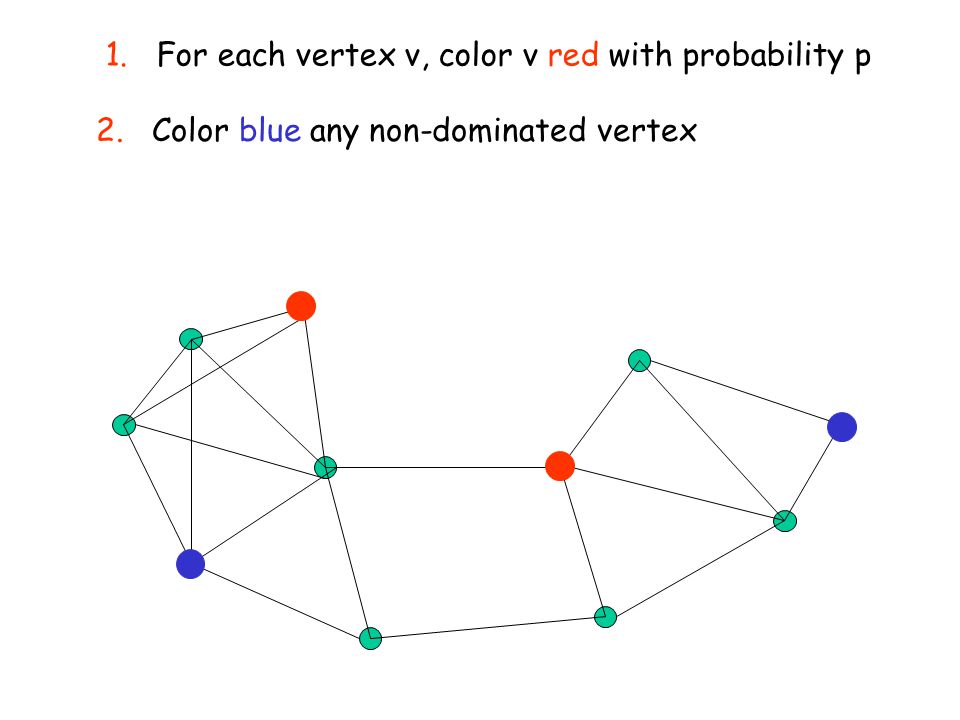 1. For each vertex v, color v red with probability p

2. Color blue any non-dominated vertex